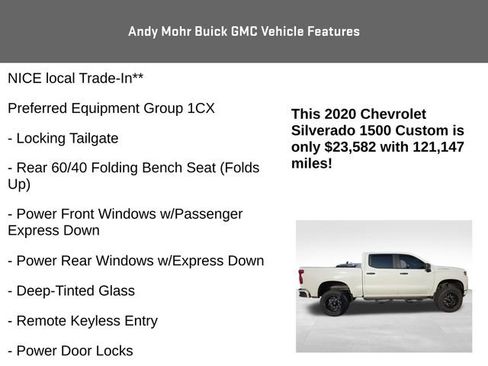 Andy Mohr Buick GMC Vehicle Features

NICE local Trade-In**

Preferred Equipment Group 1CX

- Locking Tailgate

- Rear 60/40 Folding Bench Seat (Folds Up)

- Power Front Windows w/Passenger Express Down

- Power Rear Windows w/Express Down

- Deep-Tinted Glass

- Remote Keyless Entry

- Power Door Locks

This 2020 Chevrolet Silverado 1500 Custom is only $23,582 with 121,147 miles!